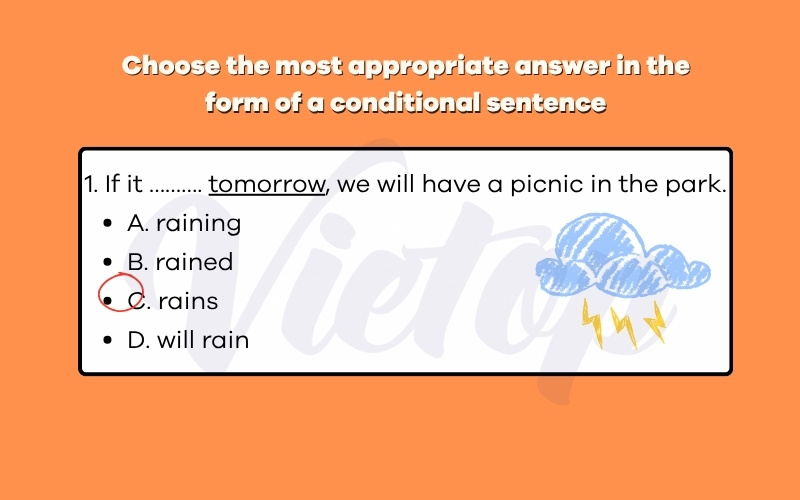 Choose the most appropriate answer in the form of a conditional sentence

1. If it ......... tomorrow, we will have a picnic in the park.

- A. raining
- B. rained
- C. rains
- D. will rain

Vietop